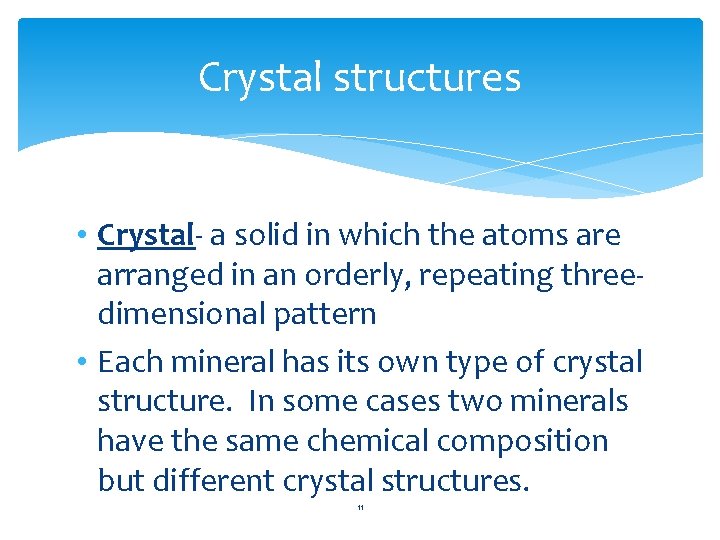 Crystal structures

• Crystal- a solid in which the atoms are arranged in an orderly, repeating three-dimensional pattern

• Each mineral has its own type of crystal structure. In some cases two minerals have the same chemical composition but different crystal structures.

11